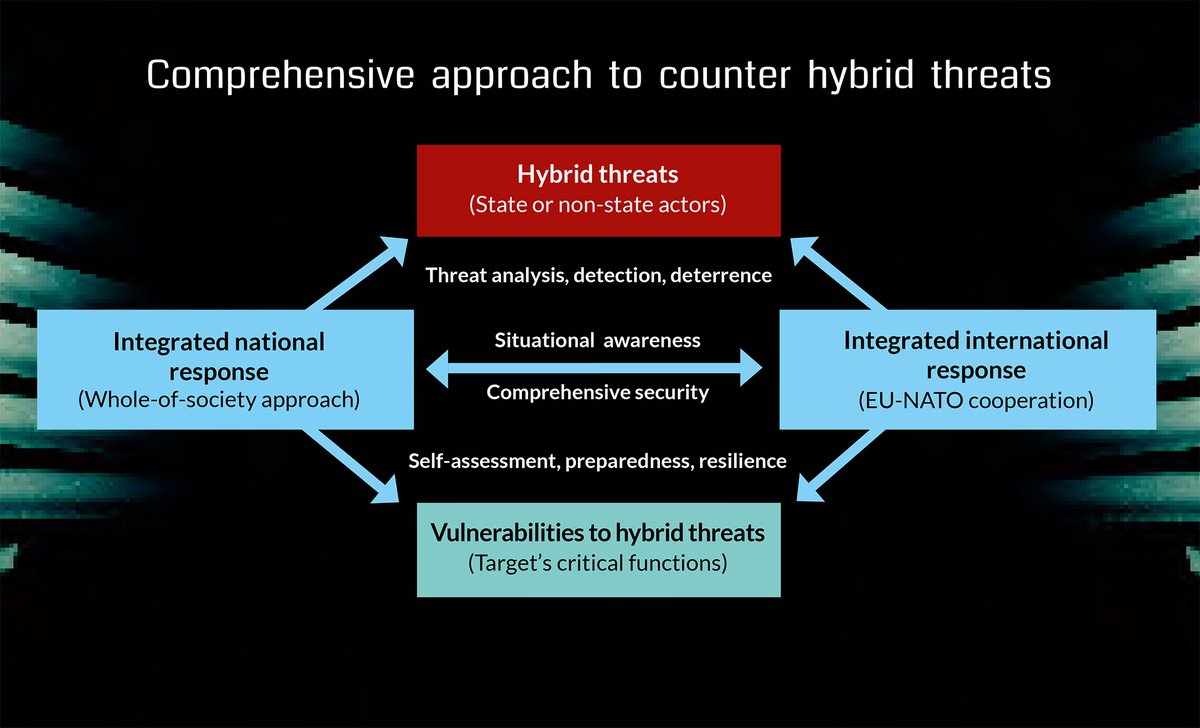 Comprehensive approach to counter hybrid threats

Hybrid threats
(State or non-state actors)

Threat analysis, detection, deterrence

Integrated national response
(Whole-of-society approach)

Situational awareness

Comprehensive security

Integrated international response
(EU-NATO cooperation)

Self-assessment, preparedness, resilience

Vulnerabilities to hybrid threats
(Target's critical functions)